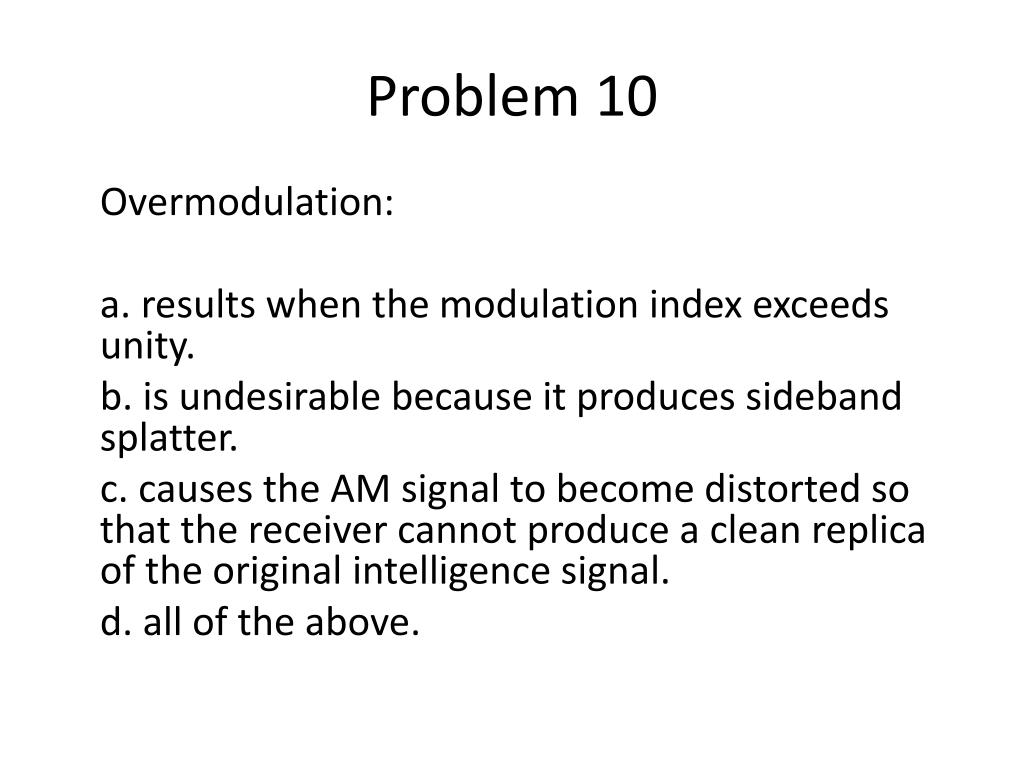 Problem 10

Overmodulation:

a. results when the modulation index exceeds unity.

b. is undesirable because it produces sideband splatter.

c. causes the AM signal to become distorted so that the receiver cannot produce a clean replica of the original intelligence signal.

d. all of the above.